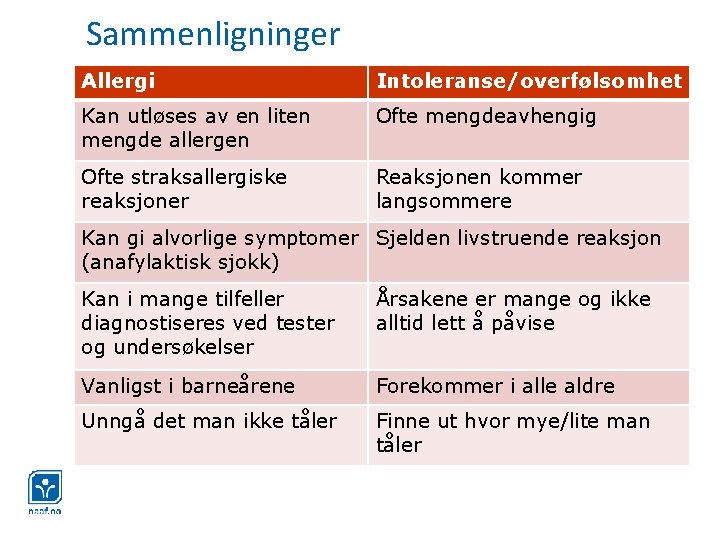 Sammenligninger

| Allergi | Intoleranse/overfølsomhet |
|---|---|
| Kan utløses av en liten mengde allergen | Ofte mengdeavhengig |
| Ofte straksallergiske reaksjoner | Reaksjonen kommer langsommere |
| Kan gi alvorlige symptomer (anafylaktisk sjokk) | Sjelden livstruende reaksjon |
| Kan i mange tilfeller diagnostiseres ved tester og undersøkelser | Årsakene er mange og ikke alltid lett å påvise |
| Vanligst i barneårene | Forekommer i alle aldre |
| Unngå det man ikke tåler | Finne ut hvor mye/lite man tåler |

naaf.no